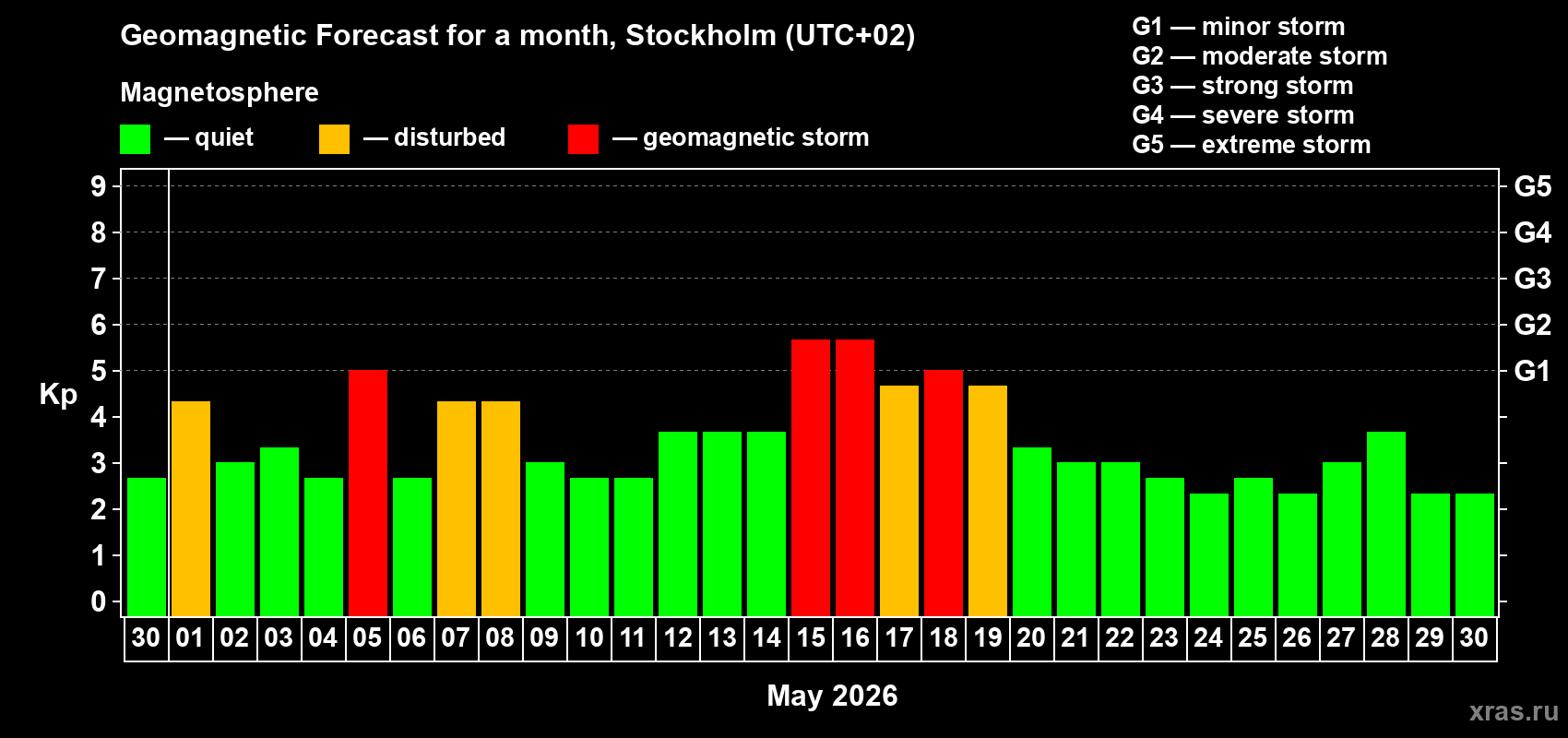 Geomagnetic Forecast for a month, Stockholm (UTC+02)

Magnetosphere

— quiet — disturbed — geomagnetic storm

G1 — minor storm
G2 — moderate storm
G3 — strong storm
G4 — severe storm
G5 — extreme storm

Kp

9 8 7 6 5 4 3 2 1 0

G5 G4 G3 G2 G1

30 01 02 03 04 05 06 07 08 09 10 11 12 13 14 15 16 17 18 19 20 21 22 23 24 25 26 27 28 29 30

May 2026

xras.ru